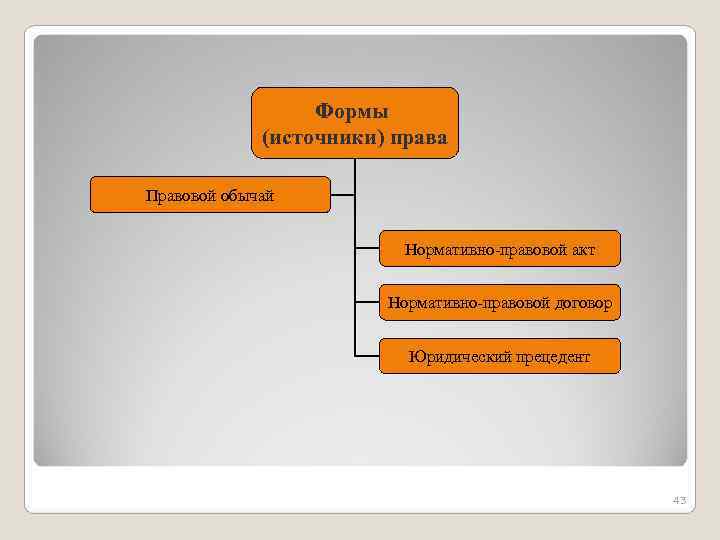 Формы (источники) права

Правовой обычай

Нормативно-правовой акт

Нормативно-правовой договор

Юридический прецедент

43